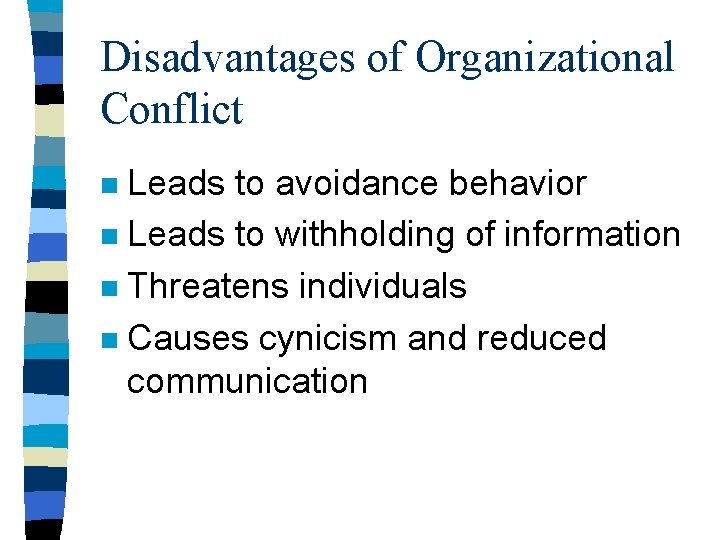 Disadvantages of Organizational Conflict

- Leads to avoidance behavior
- Leads to withholding of information
- Threatens individuals
- Causes cynicism and reduced communication